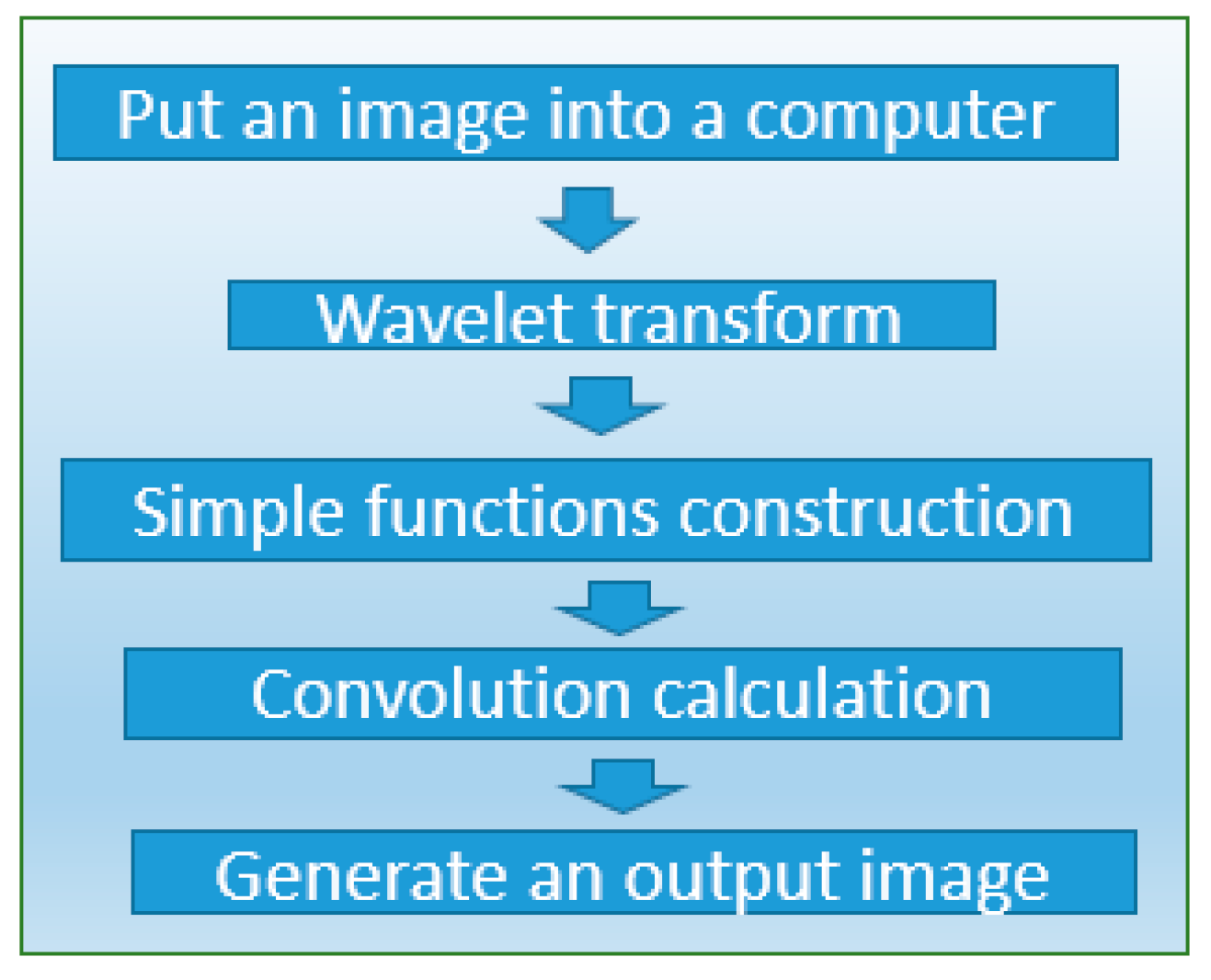 Put an image into a computer

Wavelet transform

Simple functions construction

Convolution calculation

Generate an output image